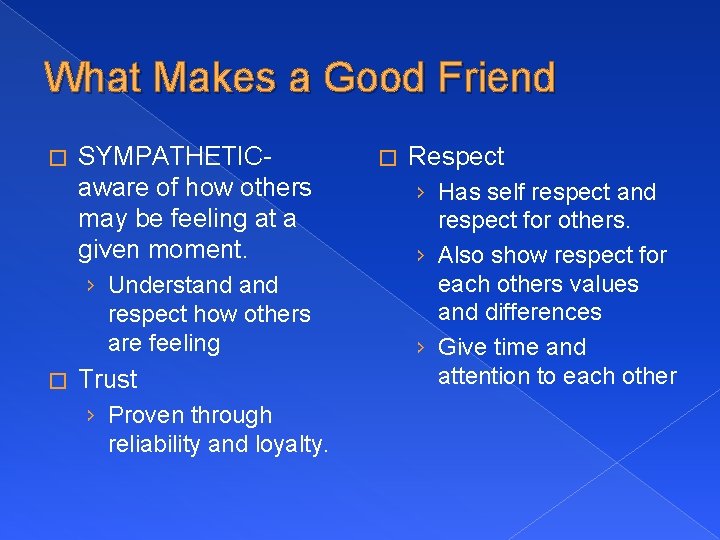 What Makes a Good Friend

SYMPATHETIC- aware of how others may be feeling at a given moment.

› Understand and respect how others are feeling

Trust

› Proven through reliability and loyalty.

Respect

› Has self respect and respect for others.

› Also show respect for each others values and differences

› Give time and attention to each other